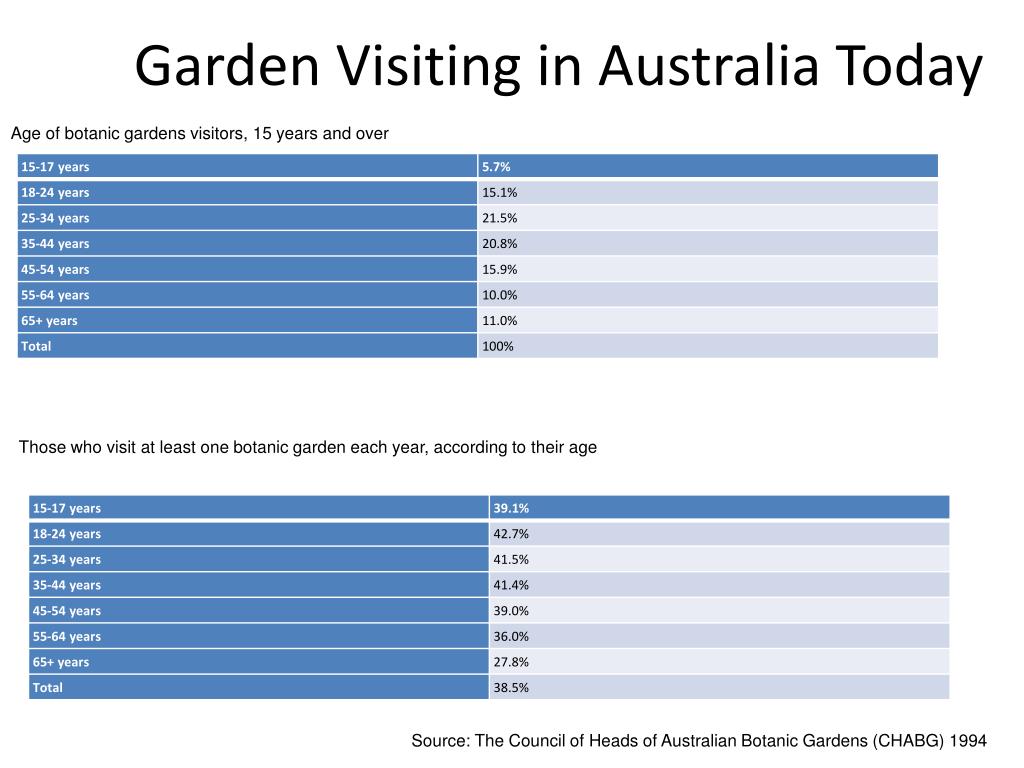 Garden Visiting in Australia Today

Age of botanic gardens visitors, 15 years and over

| 15-17 years | 5.7% |
|---|---|
| 18-24 years | 15.1% |
| 25-34 years | 21.5% |
| 35-44 years | 20.8% |
| 45-54 years | 15.9% |
| 55-64 years | 10.0% |
| 65+ years | 11.0% |
| Total | 100% |

Those who visit at least one botanic garden each year, according to their age

| 15-17 years | 39.1% |
|---|---|
| 18-24 years | 42.7% |
| 25-34 years | 41.5% |
| 35-44 years | 41.4% |
| 45-54 years | 39.0% |
| 55-64 years | 36.0% |
| 65+ years | 27.8% |
| Total | 38.5% |

Source: The Council of Heads of Australian Botanic Gardens (CHABG) 1994